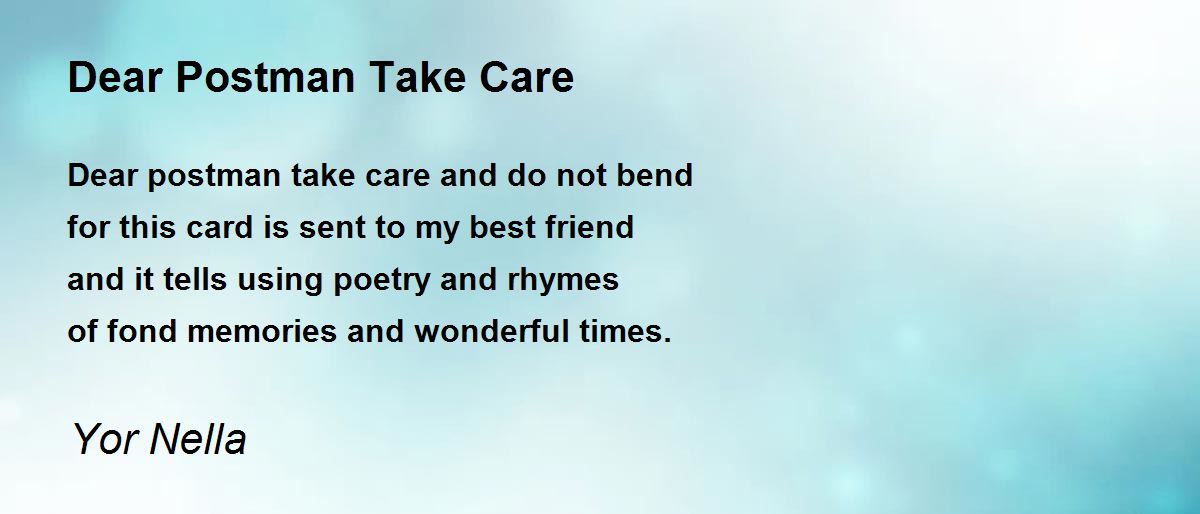 Dear Postman Take Care

Dear postman take care and do not bend
for this card is sent to my best friend
and it tells using poetry and rhymes
of fond memories and wonderful times.

Yor Nella